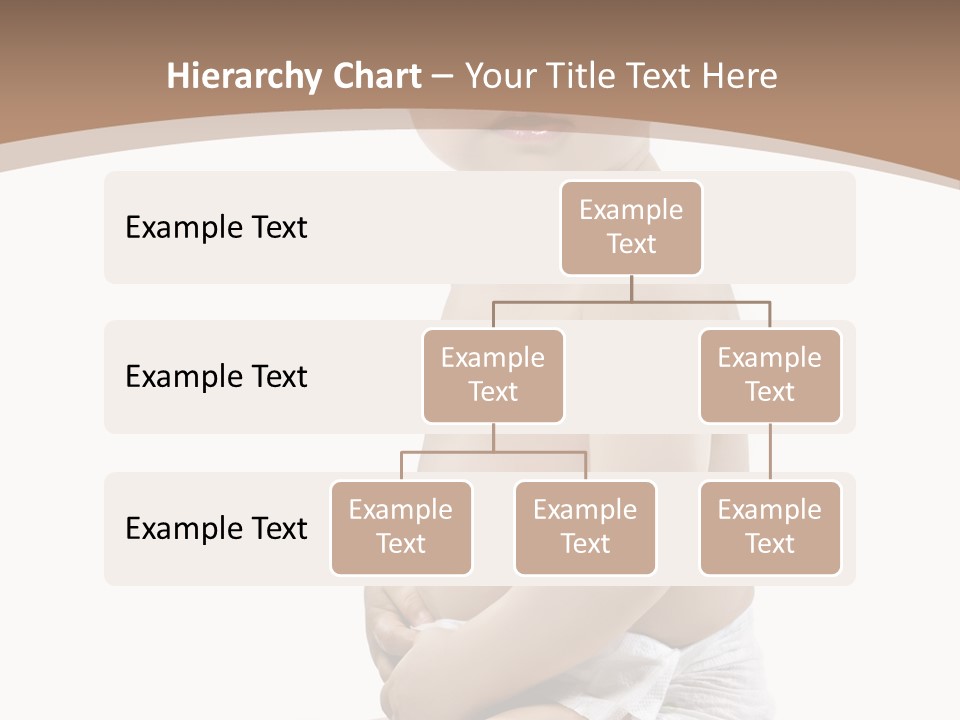 Hierarchy Chart – Your Title Text Here

Example Text

Example Text

Example Text

Example Text

Example Text

Example Text

Example Text

Example Text

Example Text